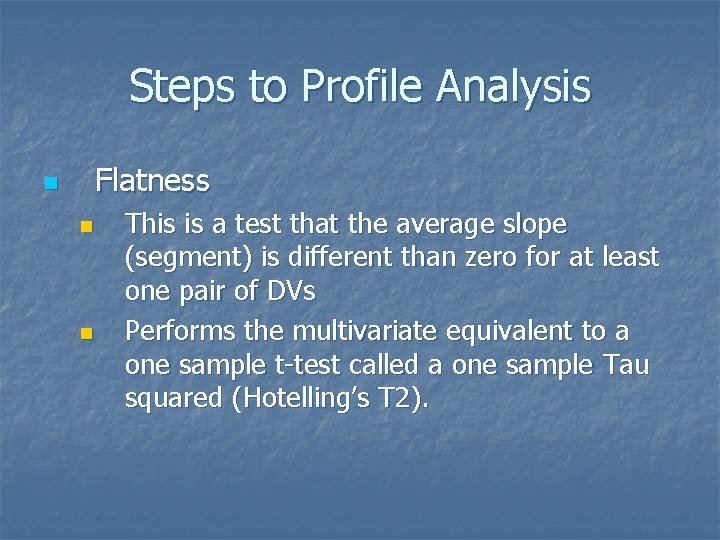 Steps to Profile Analysis

Flatness

This is a test that the average slope (segment) is different than zero for at least one pair of DVs

Performs the multivariate equivalent to a one sample t-test called a one sample Tau squared (Hotelling's T2).